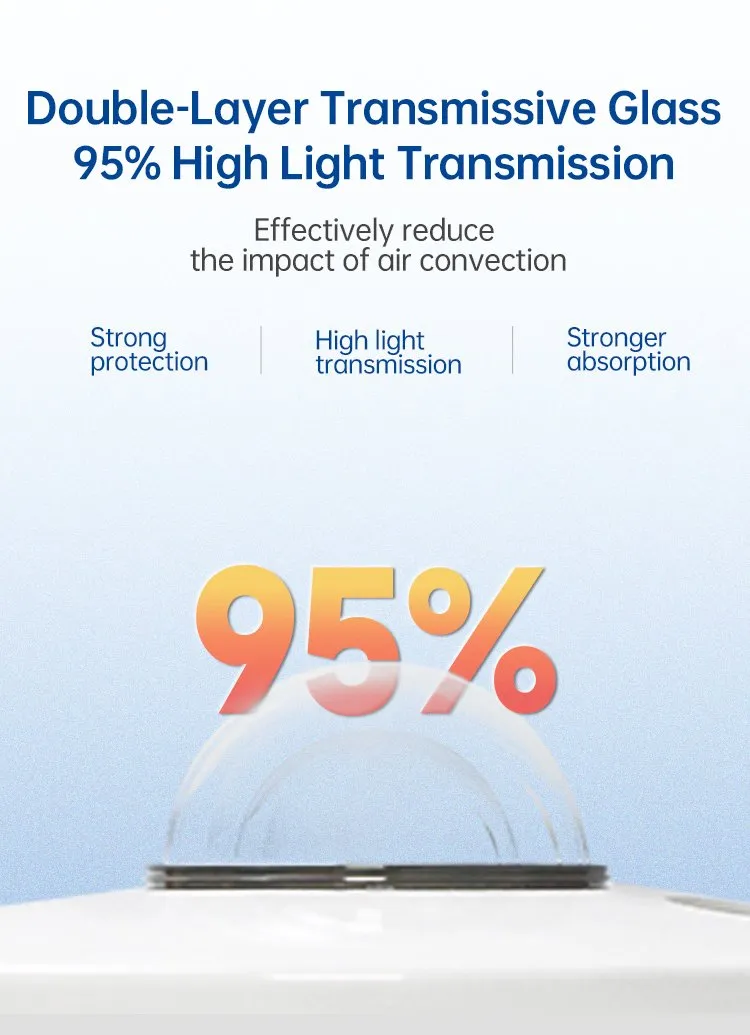 Double-Layer Transmissive Glass
95% High Light Transmission

Effectively reduce
the impact of air convection

Strong protection

High light transmission

Stronger absorption

95%